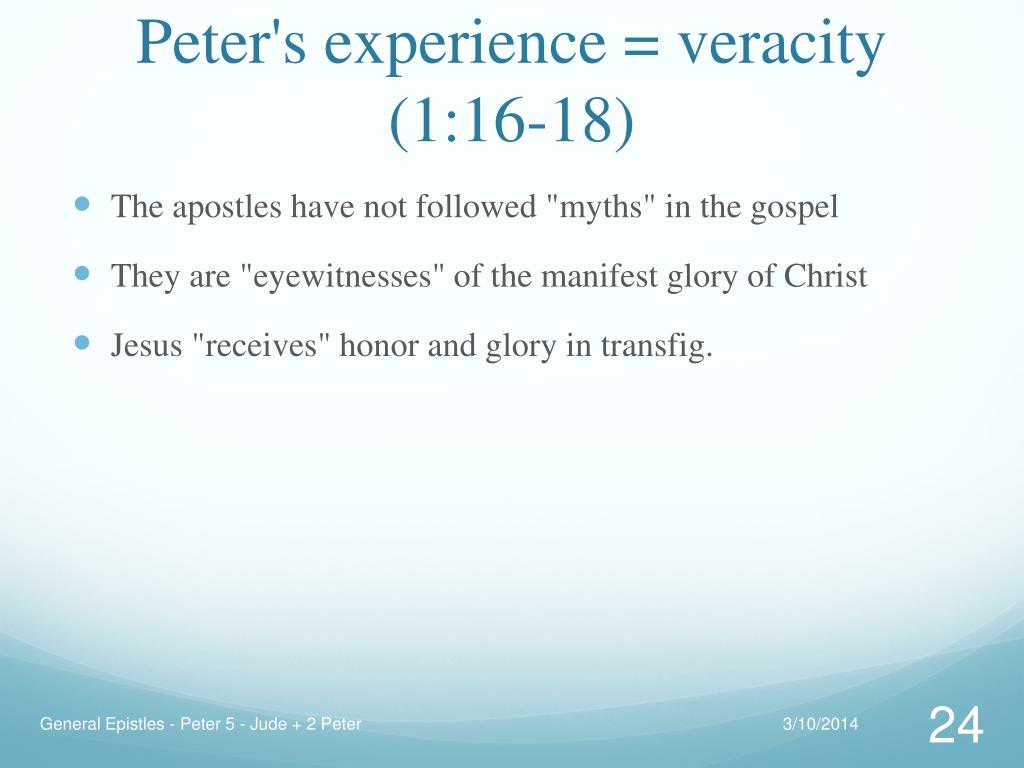 Peter's experience = veracity (1:16-18)

- The apostles have not followed "myths" in the gospel
- They are "eyewitnesses" of the manifest glory of Christ
- Jesus "receives" honor and glory in transfig.

General Epistles - Peter 5 - Jude + 2 Peter

3/10/2014

24